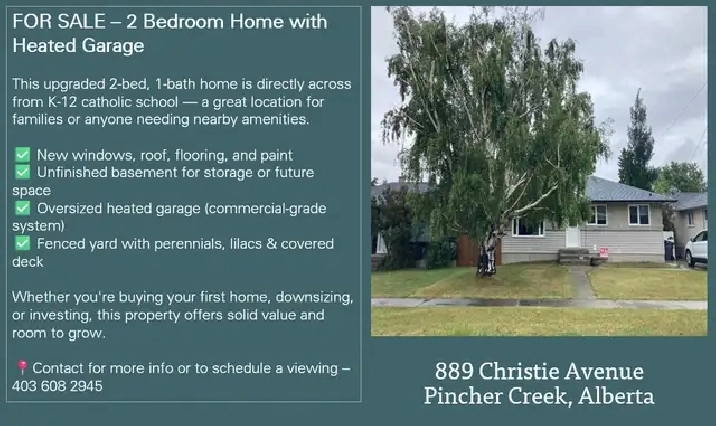 FOR SALE – 2 Bedroom Home with Heated Garage

This upgraded 2-bed, 1-bath home is directly across from K-12 catholic school — a great location for families or anyone needing nearby amenities.

✅ New windows, roof, flooring, and paint
✅ Unfinished basement for storage or future space
✅ Oversized heated garage (commercial-grade system)
✅ Fenced yard with perennials, lilacs & covered deck

Whether you're buying your first home, downsizing, or investing, this property offers solid value and room to grow.

📍 Contact for more info or to schedule a viewing – 403 608 2945

889 Christie Avenue
Pincher Creek, Alberta